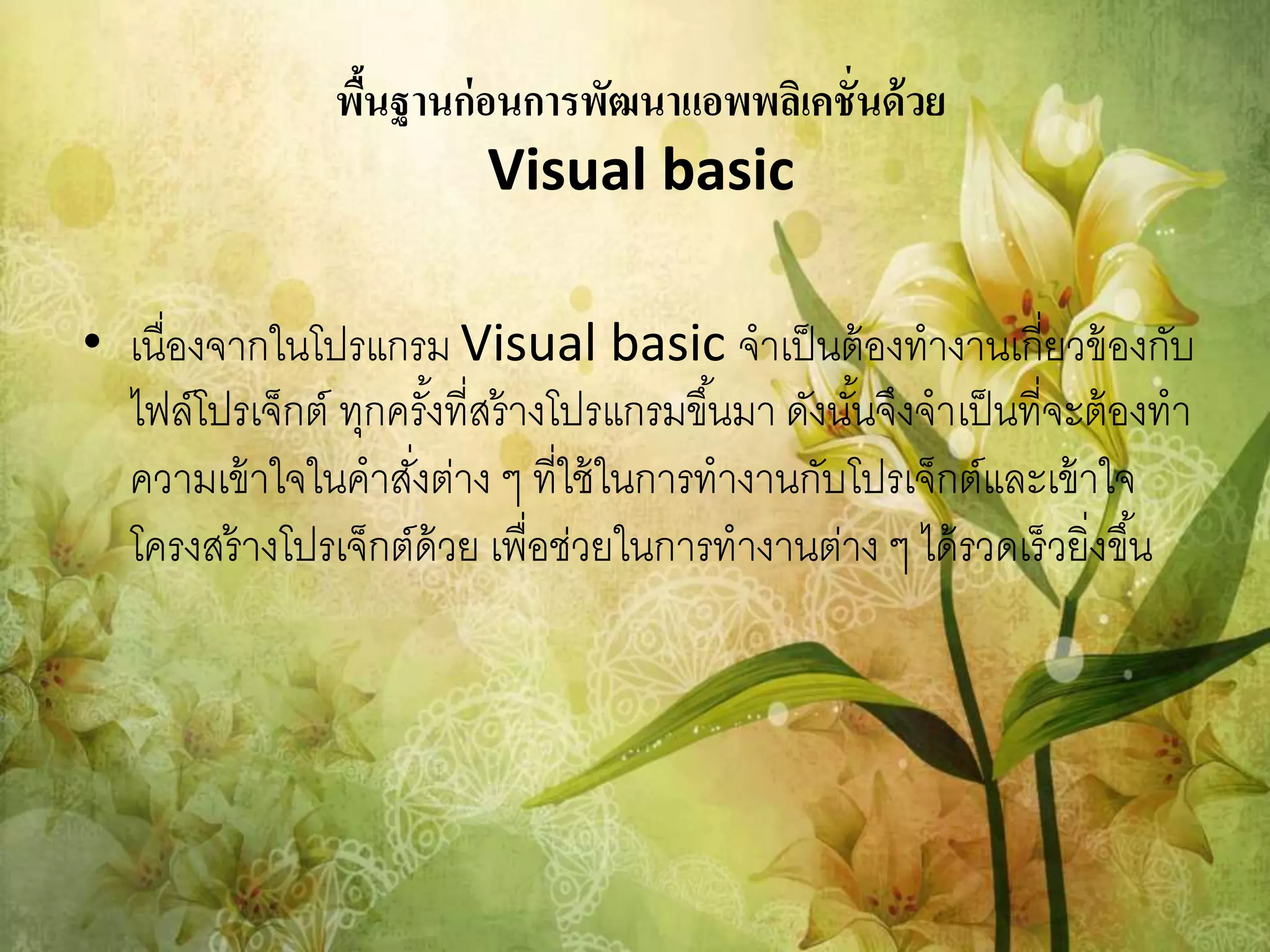 พื้นฐานก่อนการพัฒนาแอพพลิเคชั่นด้วย
Visual basic

• เนื่องจากในโปรแกรม Visual basic จำเป็นต้องทำงานเกี่ยวข้องกับไฟล์โปรเจ็กต์ ทุกครั้งที่สร้างโปรแกรมขึ้นมา ดังนั้นจึงจำเป็นที่จะต้องทำความเข้าใจในคำสั่งต่าง ๆ ที่ใช้ในการทำงานกับโปรเจ็กต์และเข้าใจโครงสร้างโปรเจ็กต์ด้วย เพื่อช่วยในการทำงานต่าง ๆ ได้รวดเร็วยิ่งขึ้น